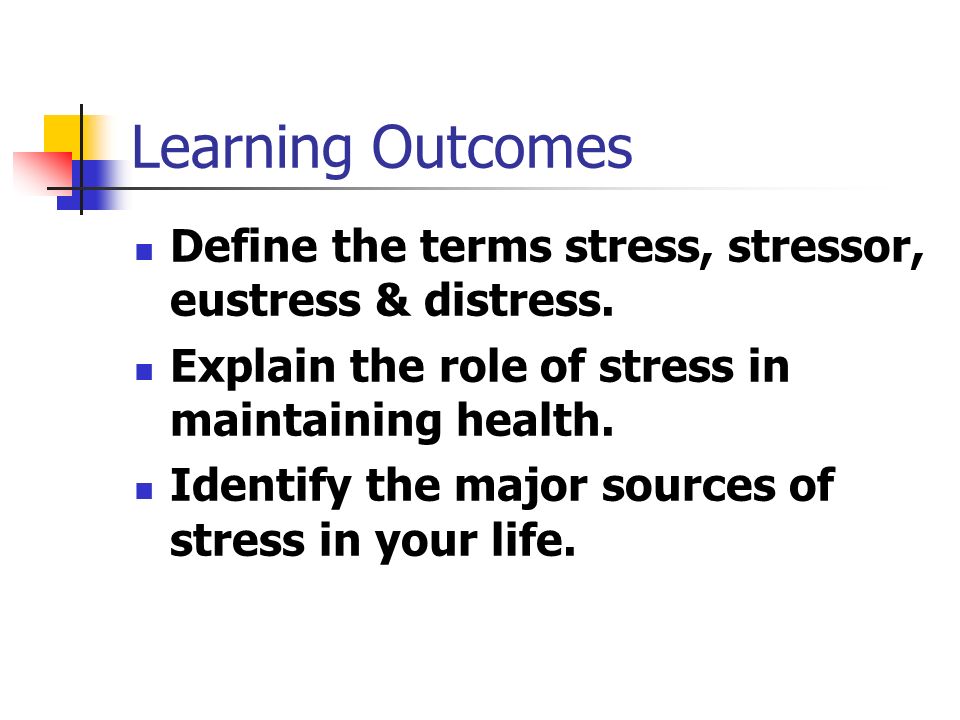 Learning Outcomes

- Define the terms stress, stressor, eustress & distress.
- Explain the role of stress in maintaining health.
- Identify the major sources of stress in your life.